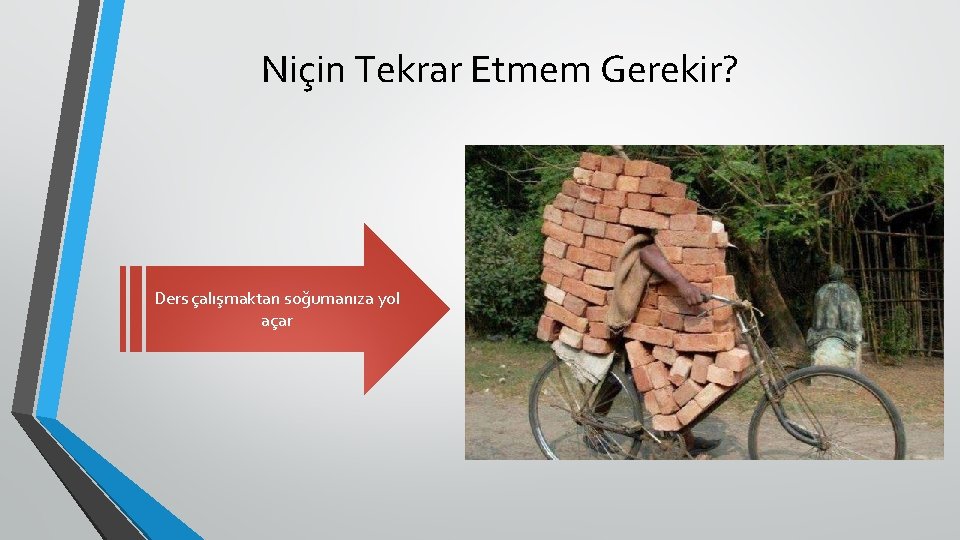 Niçin Tekrar Etmem Gerekir?

Ders çalışmaktan soğumanıza yol açar